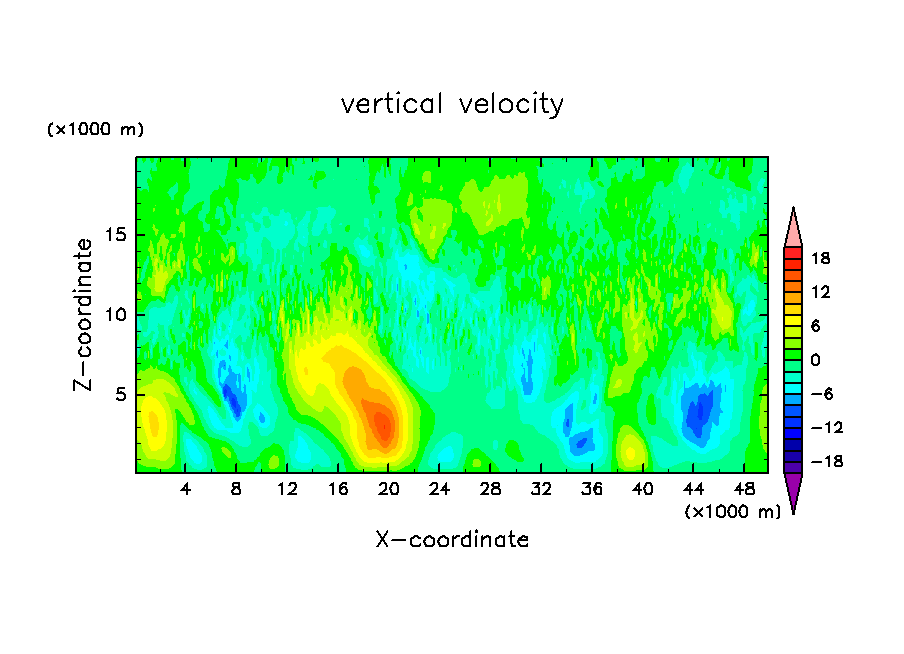 vertical velocity

(×1000 m)

Z−coordinate

15
10
5

4 8 12 16 20 24 28 32 36 40 44 48

(×1000 m)

X−coordinate

18
12
6
0
−6
−12
−18